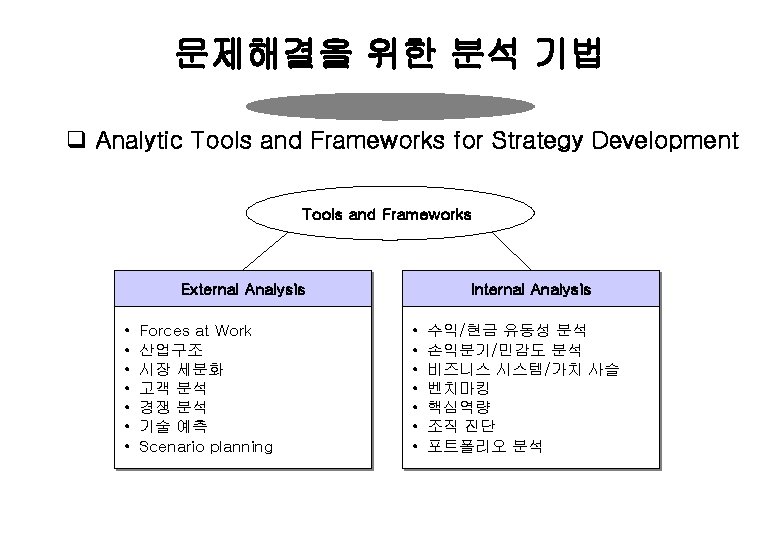 문제해결을 위한 분석 기법

❑ Analytic Tools and Frameworks for Strategy Development

Tools and Frameworks

External Analysis

• Forces at Work
• 산업구조
• 시장 세분화
• 고객 분석
• 경쟁 분석
• 기술 예측
• Scenario planning

Internal Analysis

• 수익/현금 유동성 분석
• 손익분기/민감도 분석
• 비즈니스 시스템/가치 사슬
• 벤치마킹
• 핵심역량
• 조직 진단
• 포트폴리오 분석